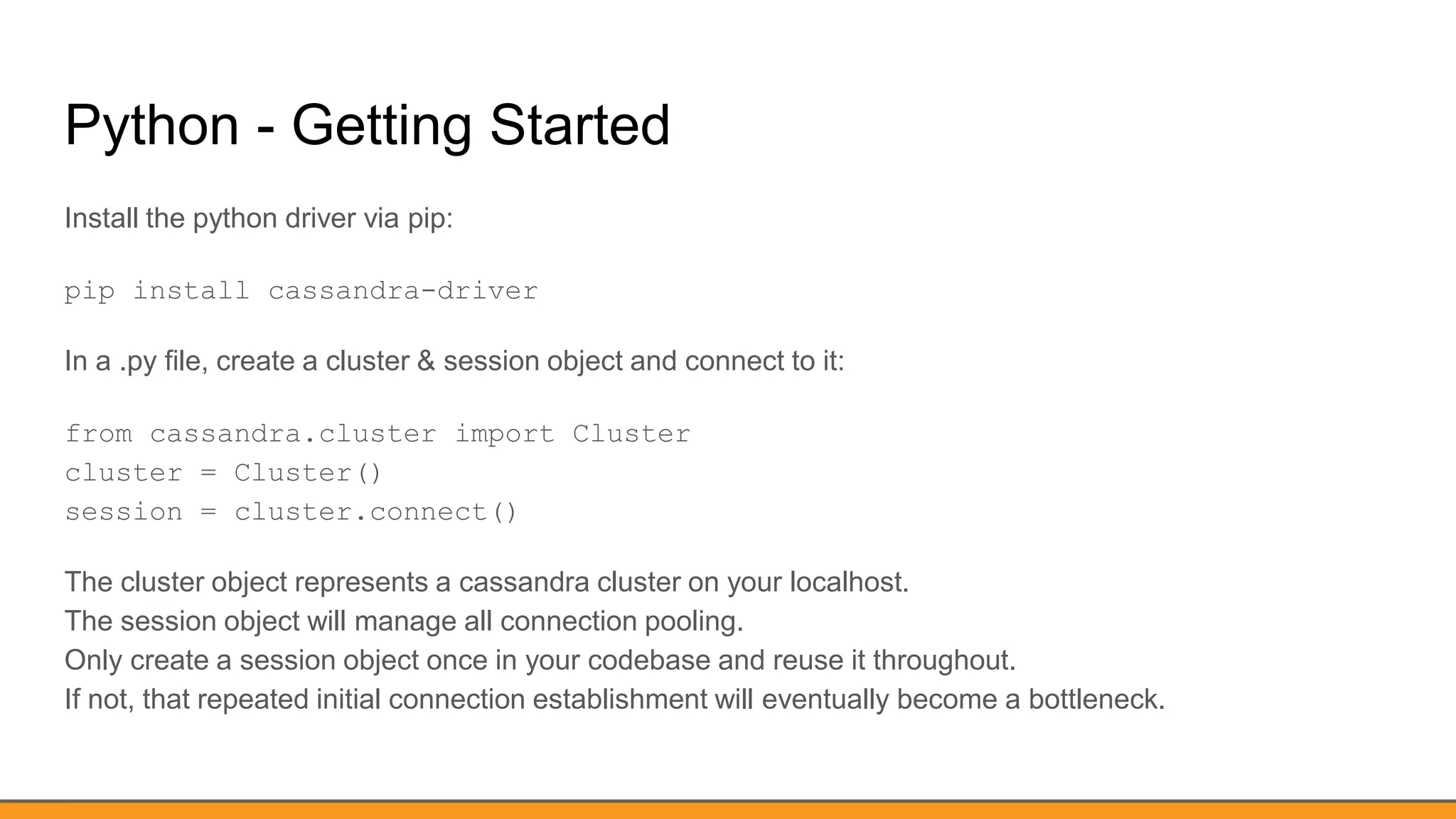 Python - Getting Started

Install the python driver via pip:

pip install cassandra-driver

In a .py file, create a cluster & session object and connect to it:

from cassandra.cluster import Cluster
cluster = Cluster()
session = cluster.connect()

The cluster object represents a cassandra cluster on your localhost.
The session object will manage all connection pooling.
Only create a session object once in your codebase and reuse it throughout.
If not, that repeated initial connection establishment will eventually become a bottleneck.